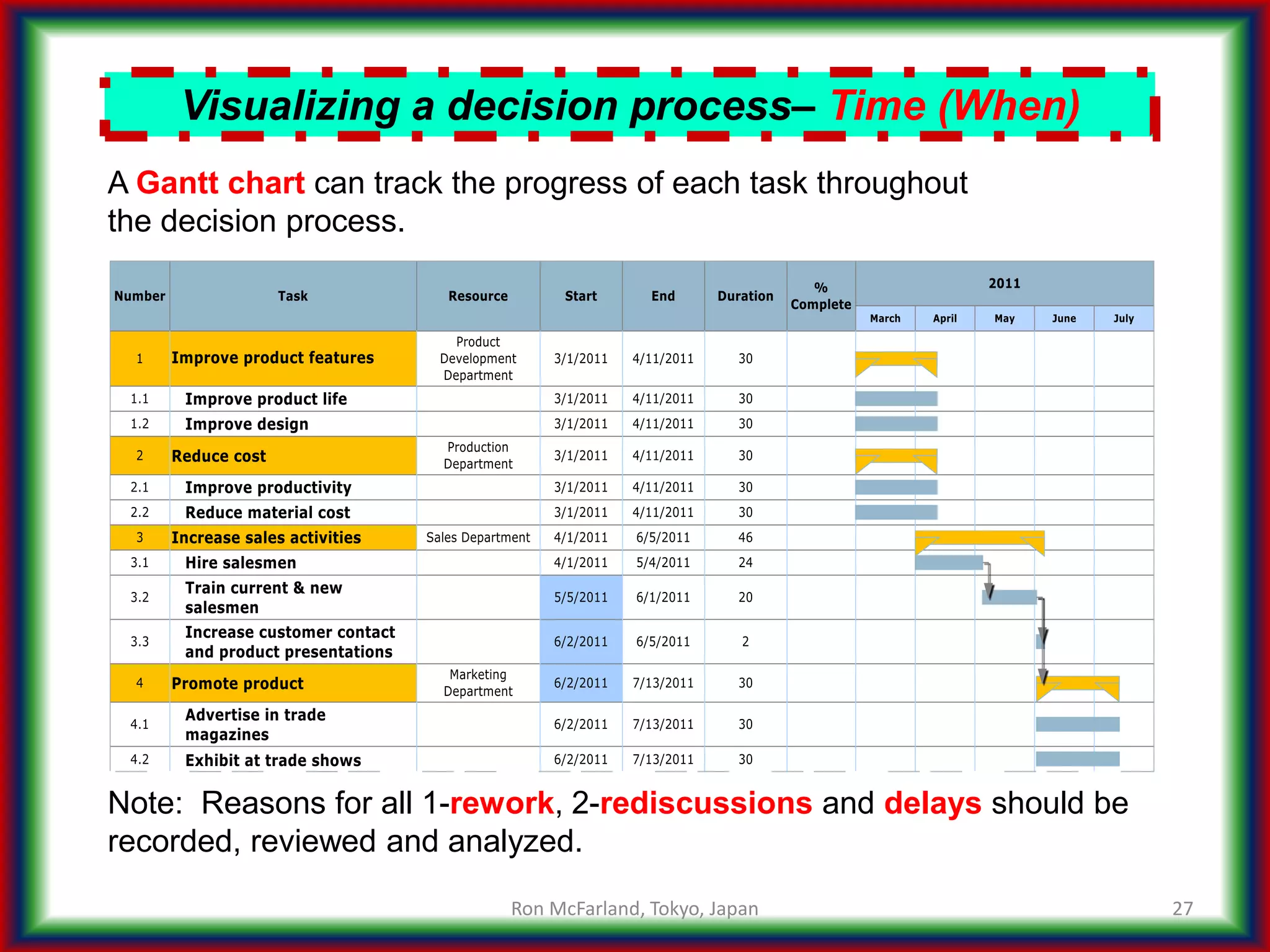 Visualizing a decision process– Time (When)

A Gantt chart can track the progress of each task throughout the decision process.

| Number | Task | Resource | Start | End | Duration | % Complete | 2011 March | April | May | June | July |
|---|---|---|---|---|---|---|---|---|---|---|---|
| 1 | Improve product features | Product Development Department | 3/1/2011 | 4/11/2011 | 30 | | | | | | |
| 1.1 | Improve product life | | 3/1/2011 | 4/11/2011 | 30 | | | | | | |
| 1.2 | Improve design | | 3/1/2011 | 4/11/2011 | 30 | | | | | | |
| 2 | Reduce cost | Production Department | 3/1/2011 | 4/11/2011 | 30 | | | | | | |
| 2.1 | Improve productivity | | 3/1/2011 | 4/11/2011 | 30 | | | | | | |
| 2.2 | Reduce material cost | | 3/1/2011 | 4/11/2011 | 30 | | | | | | |
| 3 | Increase sales activities | Sales Department | 4/1/2011 | 6/5/2011 | 46 | | | | | | |
| 3.1 | Hire salesmen | | 4/1/2011 | 5/4/2011 | 24 | | | | | | |
| 3.2 | Train current & new salesmen | | 5/5/2011 | 6/1/2011 | 20 | | | | | | |
| 3.3 | Increase customer contact and product presentations | | 6/2/2011 | 6/5/2011 | 2 | | | | | | |
| 4 | Promote product | Marketing Department | 6/2/2011 | 7/13/2011 | 30 | | | | | | |
| 4.1 | Advertise in trade magazines | | 6/2/2011 | 7/13/2011 | 30 | | | | | | |
| 4.2 | Exhibit at trade shows | | 6/2/2011 | 7/13/2011 | 30 | | | | | | |

Note: Reasons for all 1-rework, 2-rediscussions and delays should be recorded, reviewed and analyzed.

Ron McFarland, Tokyo, Japan

27